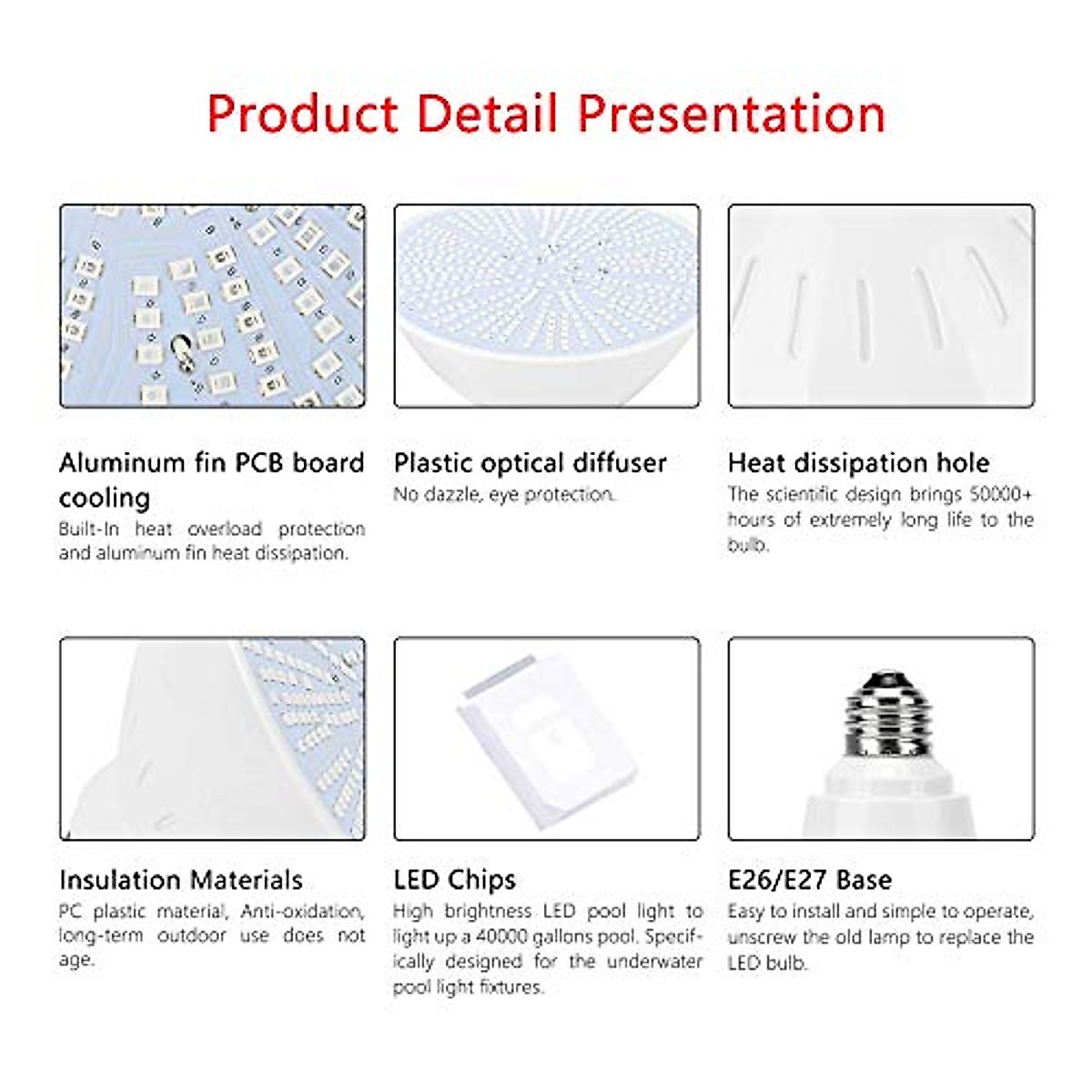 Product Detail Presentation

Aluminum fin PCB board cooling
Built-In heat overload protection and aluminum fin heat dissipation.

Plastic optical diffuser
No dazzle, eye protection.

Heat dissipation hole
The scientific design brings 50000+ hours of extremely long life to the bulb.

Insulation Materials
PC plastic material, Anti-oxidation, long-term outdoor use does not age.

LED Chips
High brightness LED pool light to light up a 40000 gallons pool. Specifically designed for the underwater pool light fixtures.

E26/E27 Base
Easy to install and simple to operate, unscrew the old lamp to replace the LED bulb.